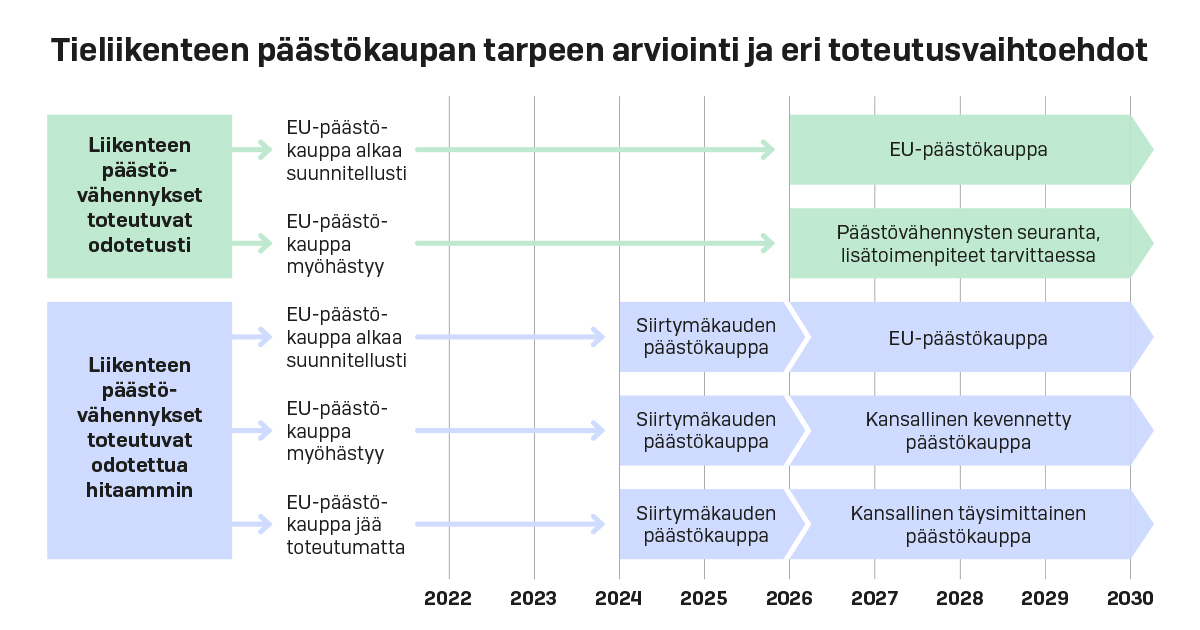 Tieliikenteen päästökaupan tarpeen arviointi ja eri toteutusvaihtoehdot

Liikenteen päästövähennykset toteutuvat odotetusti

EU-päästökauppa alkaa suunnitellusti

EU-päästökauppa

EU-päästökauppa myöhästyy

Päästövähennysten seuranta, lisätoimenpiteet tarvittaessa

Liikenteen päästövähennykset toteutuvat odotettua hitaammin

EU-päästökauppa alkaa suunnitellusti

Siirtymäkauden päästökauppa

EU-päästökauppa

EU-päästökauppa myöhästyy

Siirtymäkauden päästökauppa

Kansallinen kevennetty päästökauppa

EU-päästökauppa jää toteutumatta

Siirtymäkauden päästökauppa

Kansallinen täysimittainen päästökauppa

2022 2023 2024 2025 2026 2027 2028 2029 2030